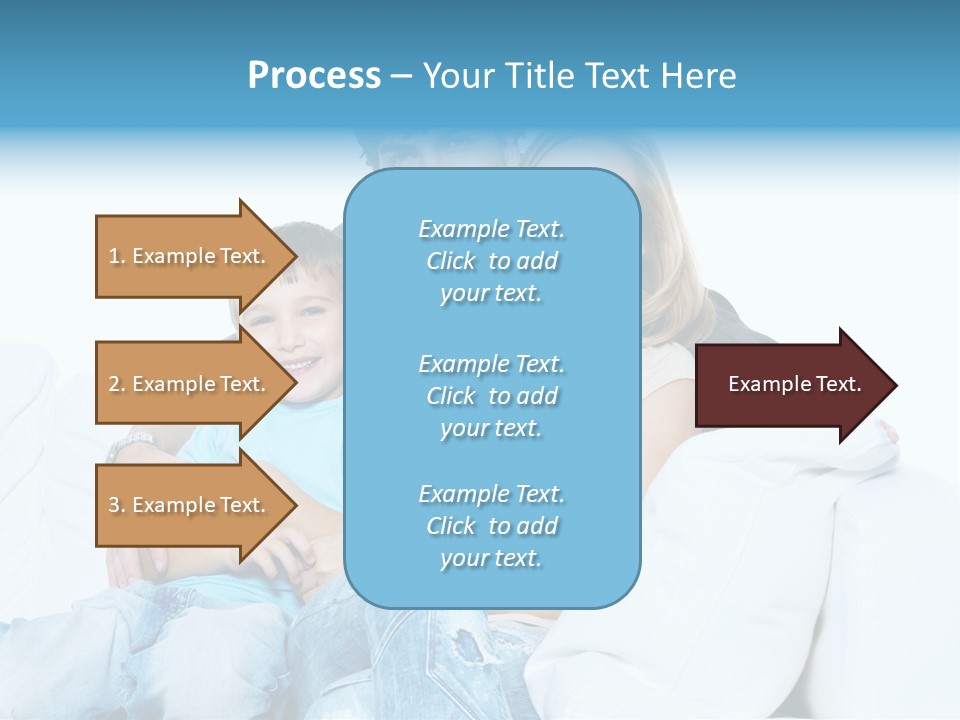 Process – Your Title Text Here

1. Example Text.

2. Example Text.

3. Example Text.

Example Text. Click to add your text.

Example Text. Click to add your text.

Example Text. Click to add your text.

Example Text.